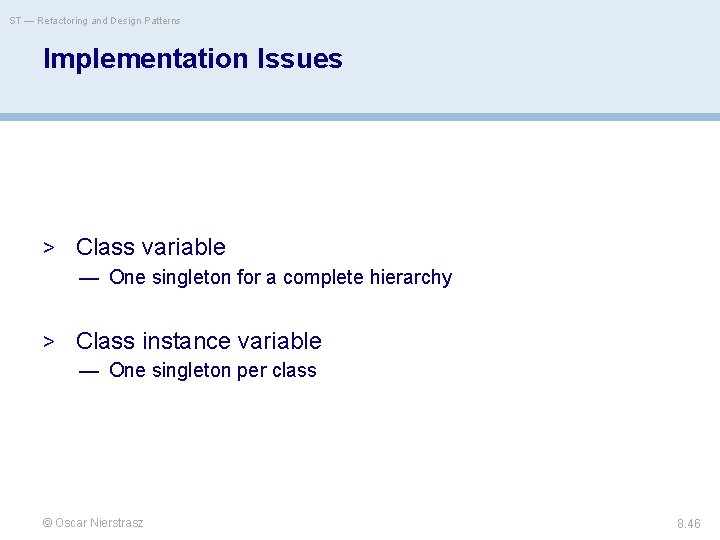 ST — Refactoring and Design Patterns

Implementation Issues

> Class variable
— One singleton for a complete hierarchy

> Class instance variable
— One singleton per class

© Oscar Nierstrasz

8.46